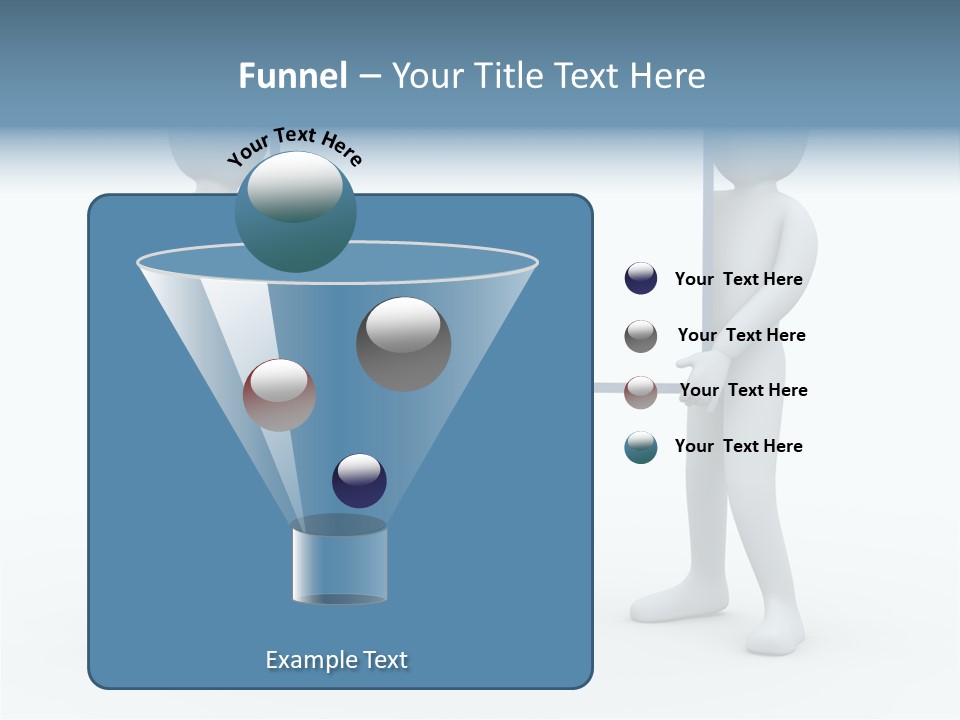 Funnel – Your Title Text Here

Your Text Here

Your Text Here

Your Text Here

Your Text Here

Your Text Here

Example Text